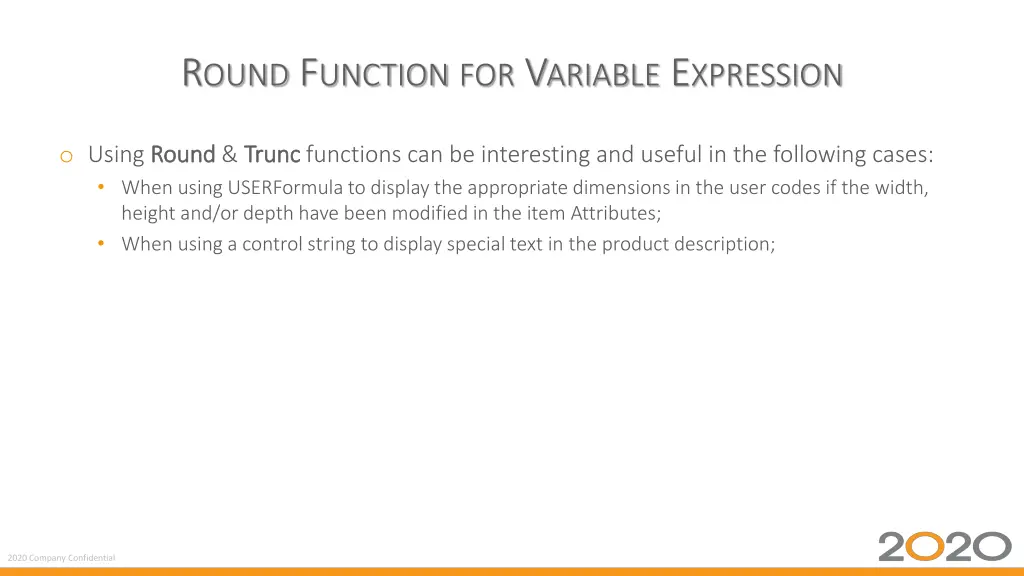 ROUND FUNCTION FOR VARIABLE EXPRESSION

o Using Round & Trunc functions can be interesting and useful in the following cases:
• When using USERFormula to display the appropriate dimensions in the user codes if the width, height and/or depth have been modified in the item Attributes;
• When using a control string to display special text in the product description;

2020 Company Confidential

2020